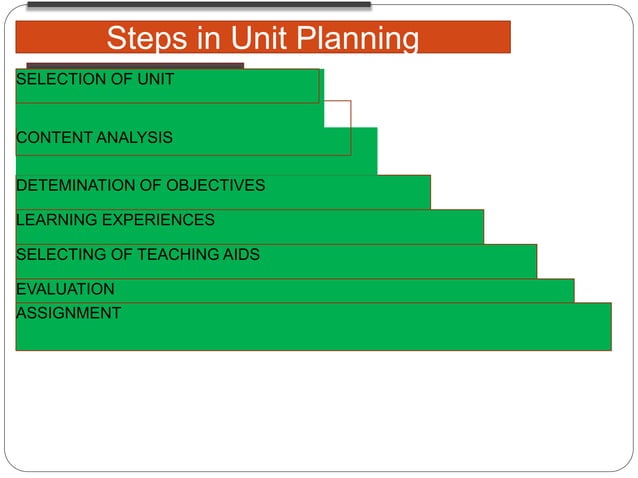 Steps in Unit Planning

SELECTION OF UNIT

CONTENT ANALYSIS

DETEMINATION OF OBJECTIVES

LEARNING EXPERIENCES

SELECTING OF TEACHING AIDS

EVALUATION

ASSIGNMENT